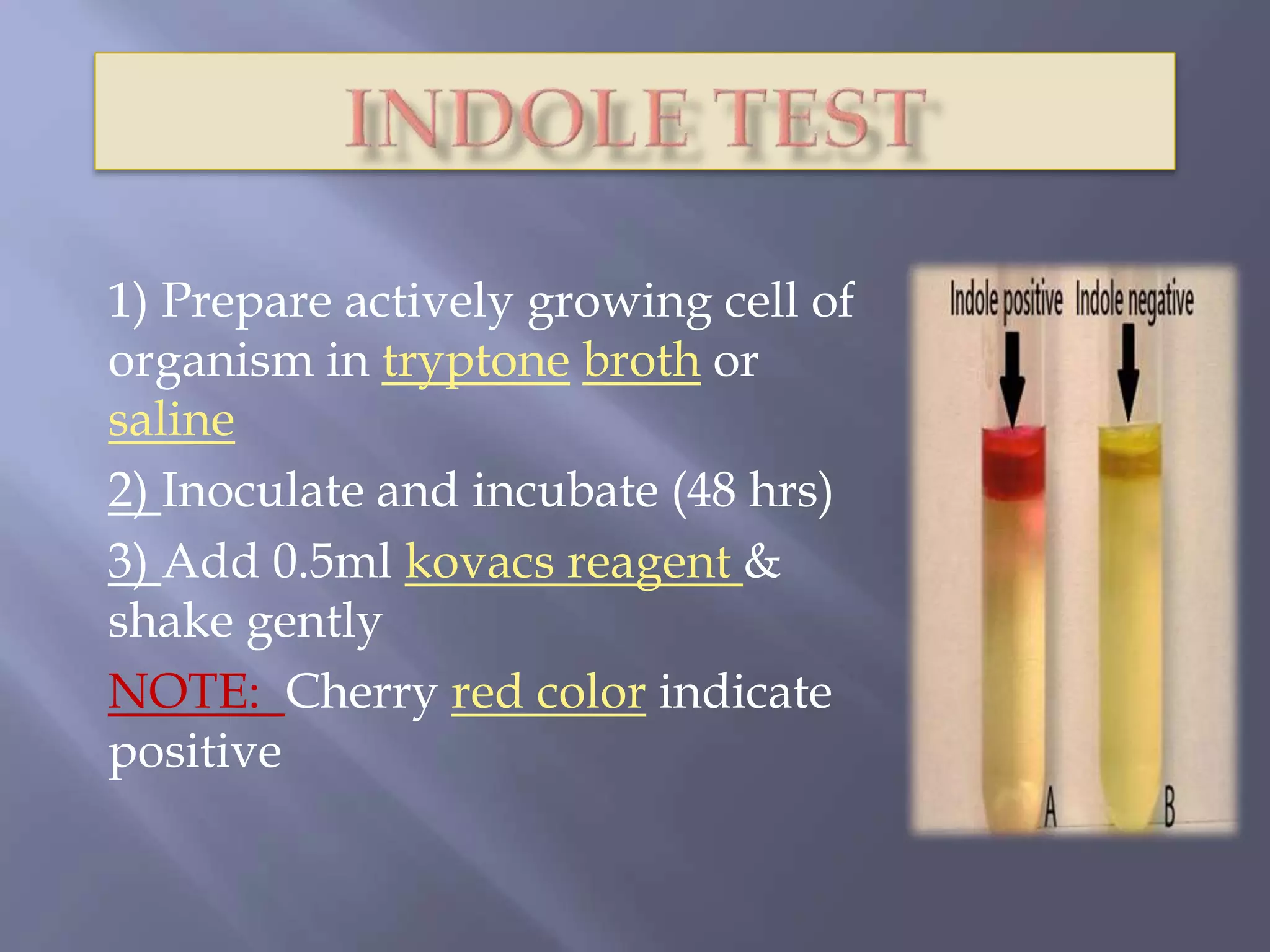 INDOLE TEST

1) Prepare actively growing cell of organism in tryptone broth or saline

2) Inoculate and incubate (48 hrs)

3) Add 0.5ml kovacs reagent & shake gently

NOTE: Cherry red color indicate positive

Indole positive Indole negative

A

B